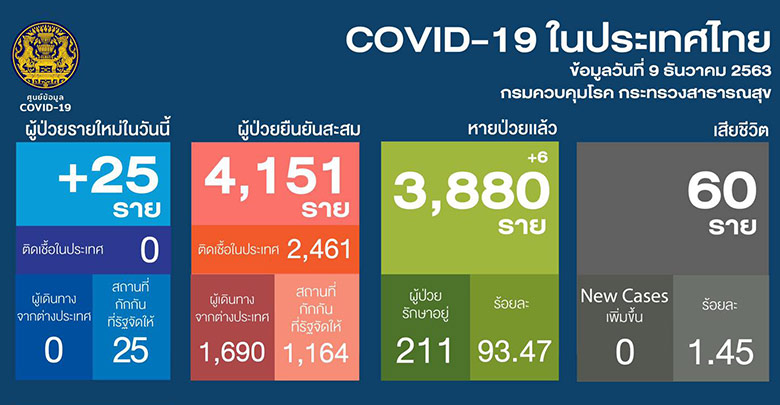 ศูนย์ข้อมูล COVID-19

COVID-19 ในประเทศไทย
ข้อมูลวันที่ 9 ธันวาคม 2563
กรมควบคุมโรค กระทรวงสาธารณสุข

ผู้ป่วยรายใหม่ในวันนี้
+25
ราย
ติดเชื้อในประเทศ 0
ผู้เดินทางจากต่างประเทศ
0
สถานที่กักกันที่รัฐจัดให้
25

ผู้ป่วยยืนยันสะสม
4,151
ราย
ติดเชื้อในประเทศ 2,461
ผู้เดินทางจากต่างประเทศ
1,690
สถานที่กักกันที่รัฐจัดให้
1,164

หายป่วยแล้ว
+6
3,880
ราย
ผู้ป่วยรักษาอยู่
211
ร้อยละ
93.47

เสียชีวิต
60
ราย
New Cases เพิ่มขึ้น
0
ร้อยละ
1.45